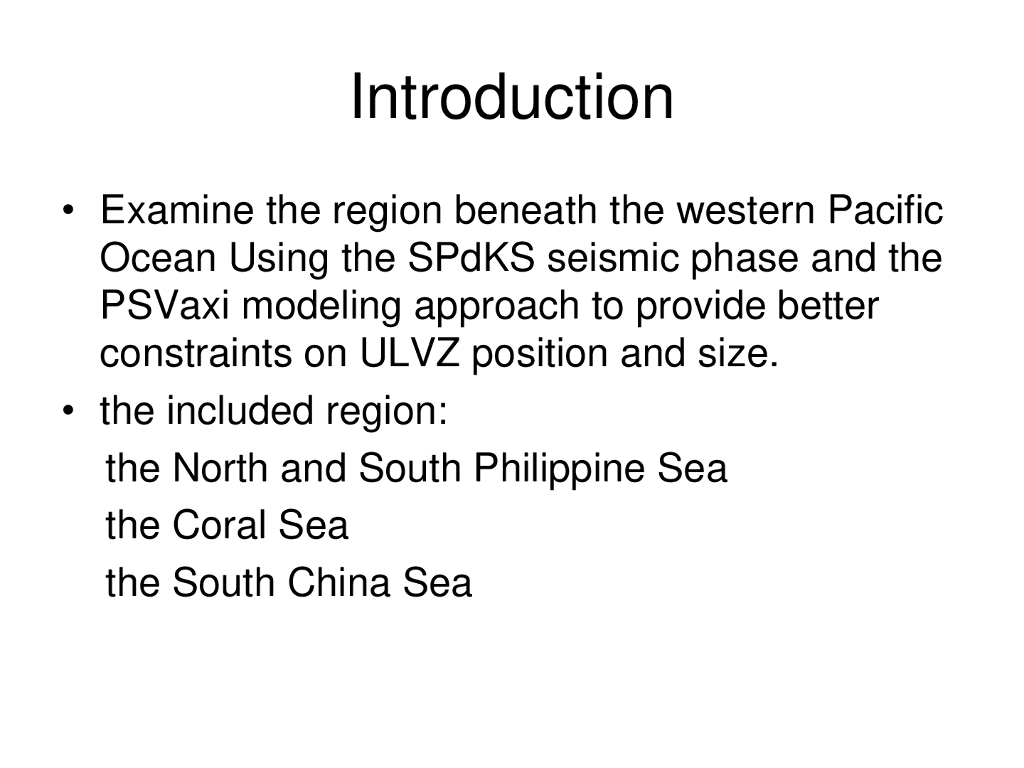 Introduction

• Examine the region beneath the western Pacific Ocean Using the SPdKS seismic phase and the PSVaxi modeling approach to provide better constraints on ULVZ position and size.
• the included region:

the North and South Philippine Sea

the Coral Sea

the South China Sea